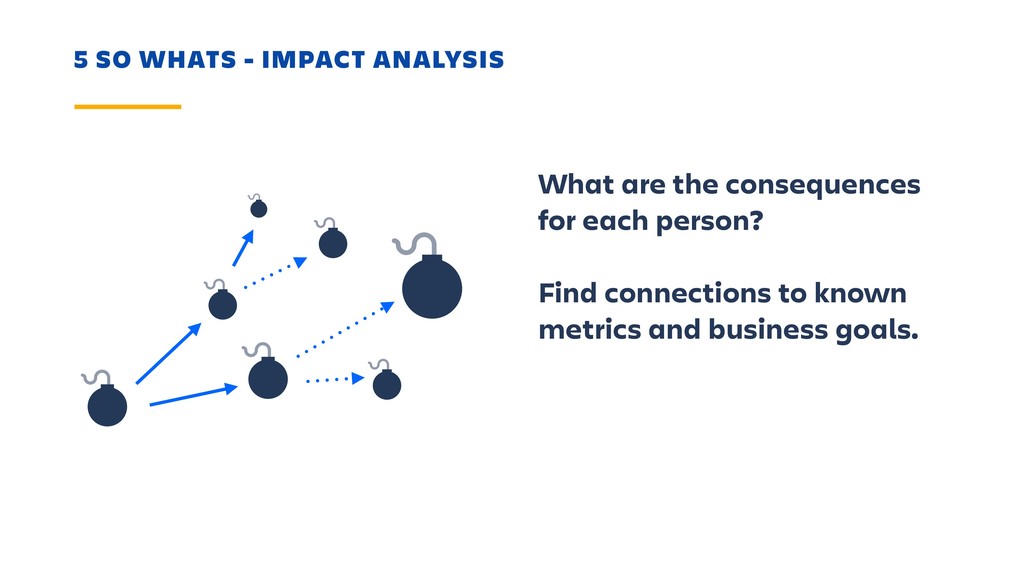 5 SO WHATS - IMPACT ANALYSIS

What are the consequences for each person?

Find connections to known metrics and business goals.